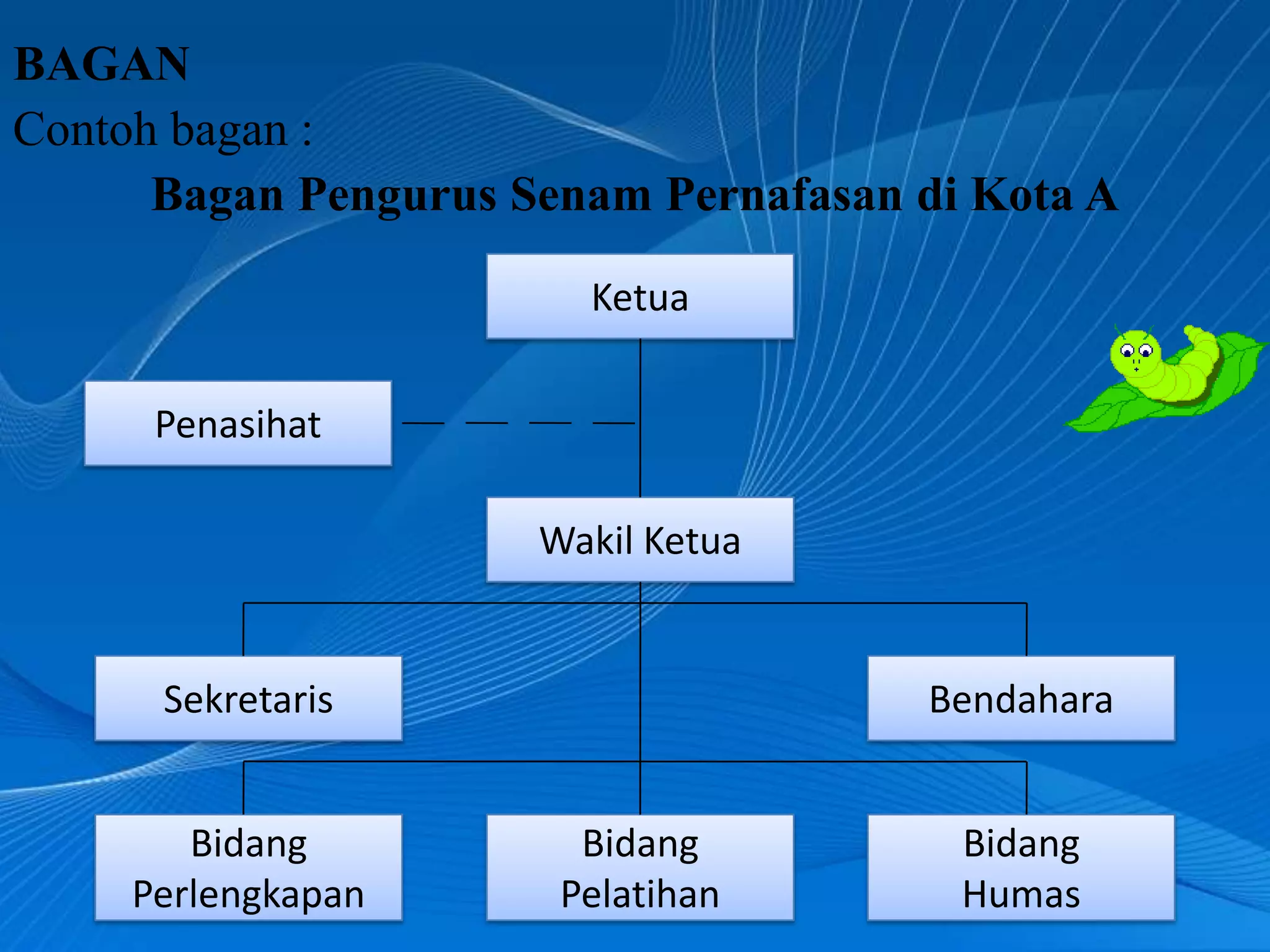 BAGAN
Contoh bagan :

Bagan Pengurus Senam Pernafasan di Kota A

Ketua

Penasihat

Wakil Ketua

Sekretaris

Bendahara

Bidang Perlengkapan

Bidang Pelatihan

Bidang Humas